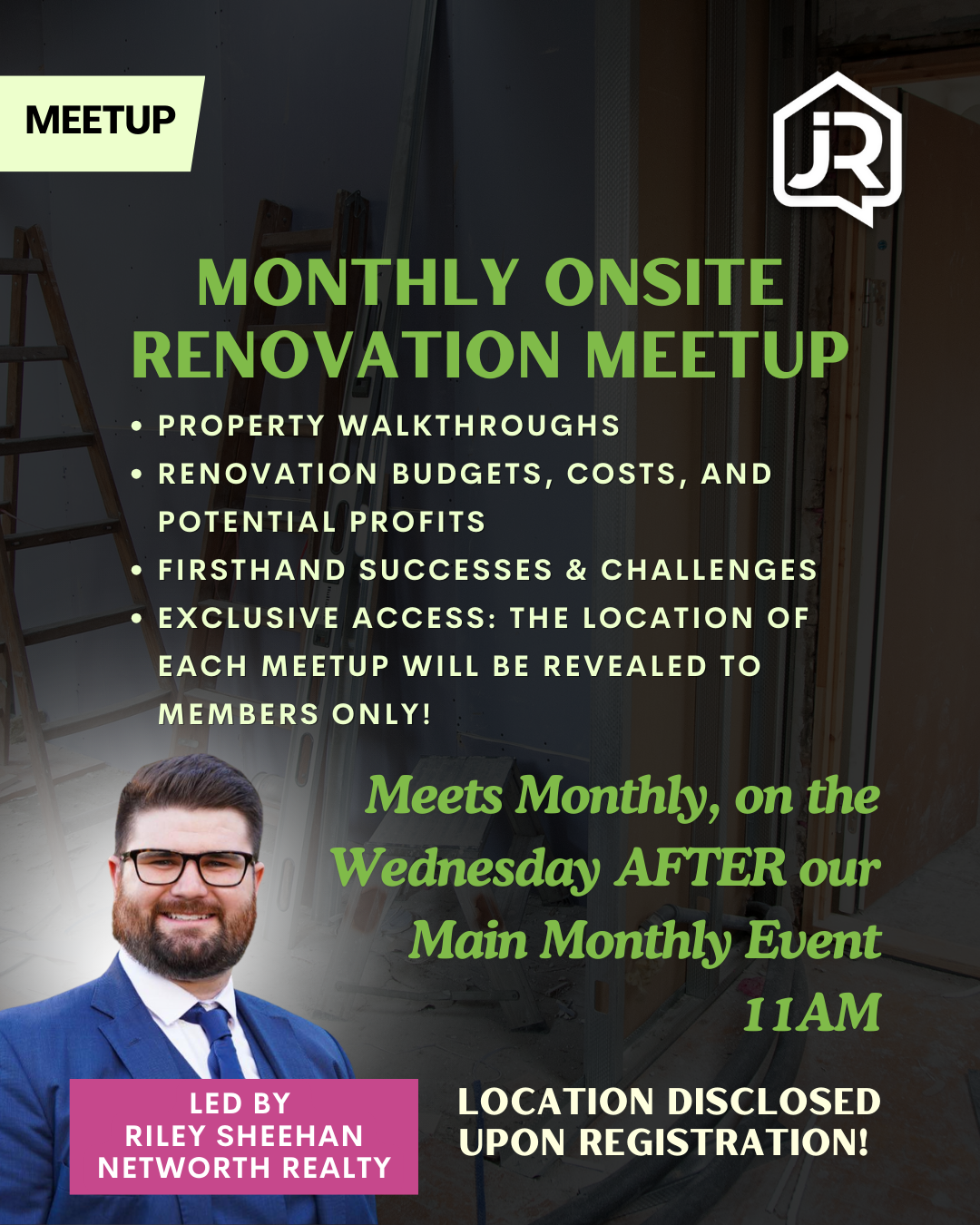 MEETUP

jR

MONTHLY ONSITE RENOVATION MEETUP

• PROPERTY WALKTHROUGHS
• RENOVATION BUDGETS, COSTS, AND POTENTIAL PROFITS
• FIRSTHAND SUCCESSES & CHALLENGES
• EXCLUSIVE ACCESS: THE LOCATION OF EACH MEETUP WILL BE REVEALED TO MEMBERS ONLY!

Meets Monthly, on the Wednesday AFTER our Main Monthly Event 11AM

LED BY RILEY SHEEHAN NETWORTH REALTY

LOCATION DISCLOSED UPON REGISTRATION!